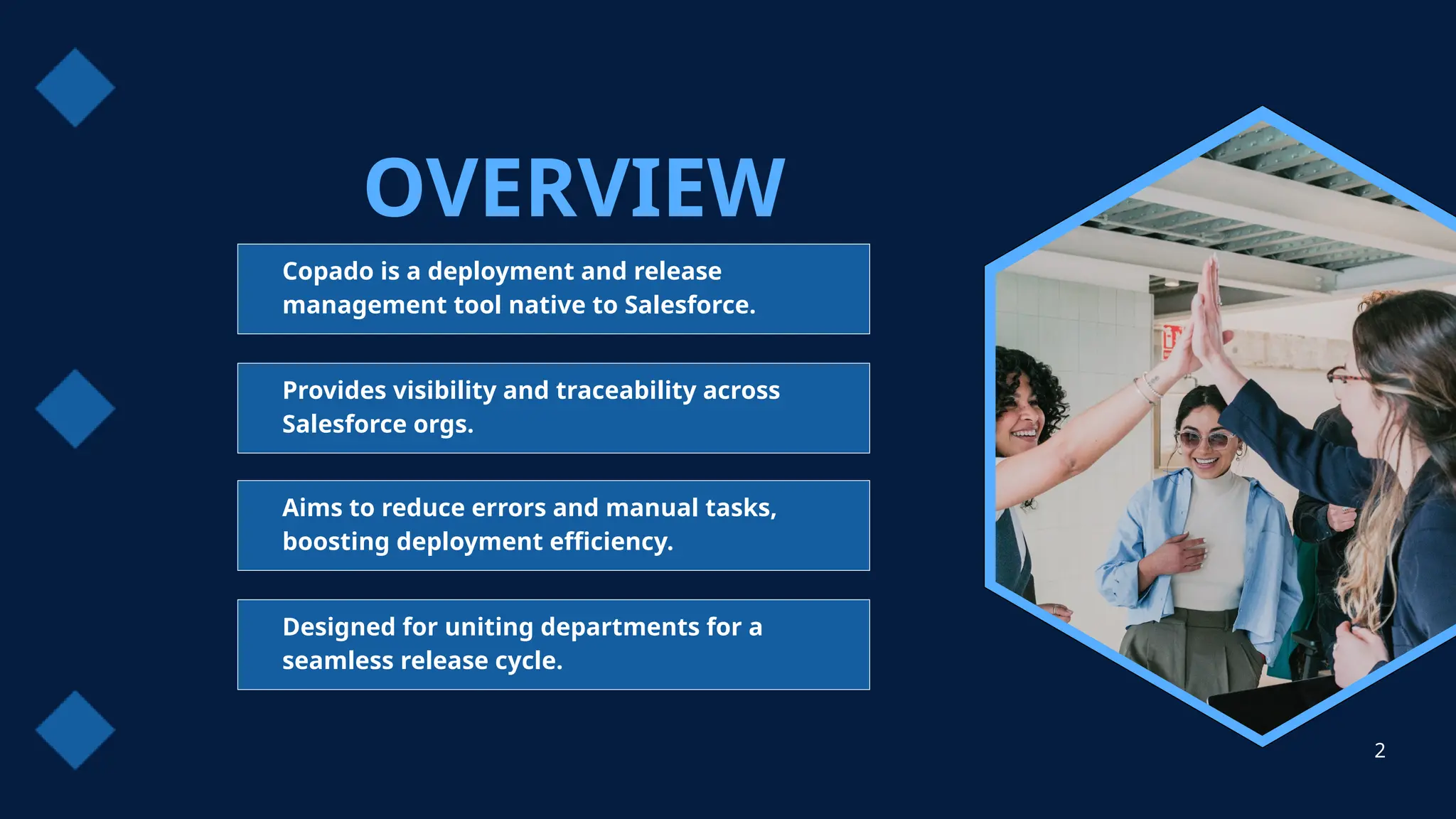 OVERVIEW

Copado is a deployment and release management tool native to Salesforce.

Provides visibility and traceability across Salesforce orgs.

Aims to reduce errors and manual tasks, boosting deployment efficiency.

Designed for uniting departments for a seamless release cycle.

2